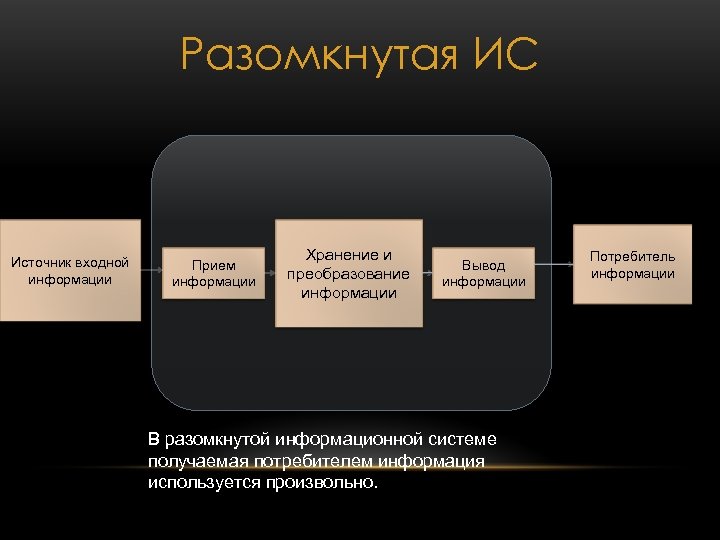 Разомкнутая ИС

Источник входной информации

Прием информации

Хранение и преобразование информации

Вывод информации

Потребитель информации

В разомкнутой информационной системе получаемая потребителем информация используется произвольно.